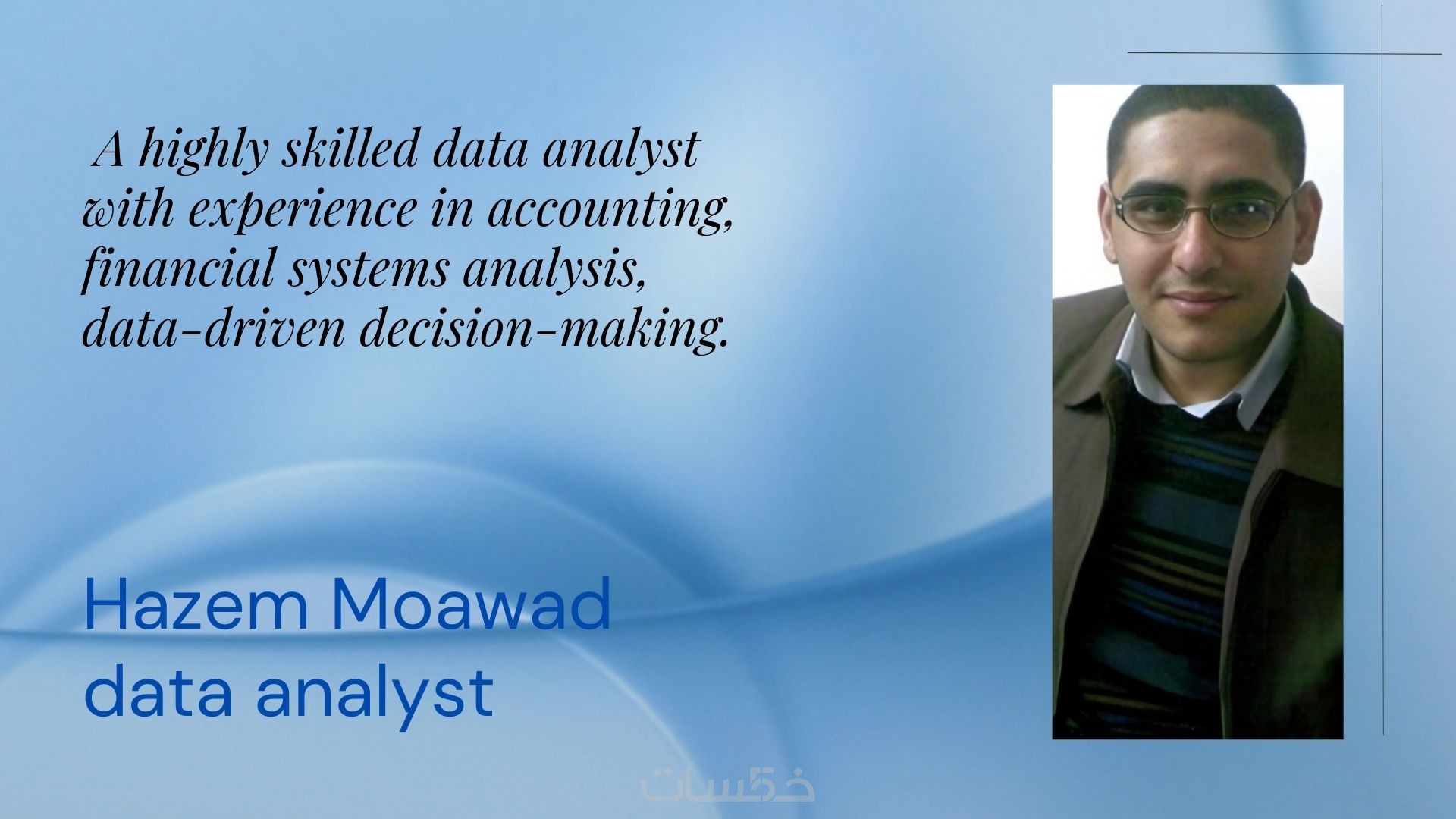 A highly skilled data analyst with experience in accounting, financial systems analysis, data-driven decision-making.

Hazem Moawad
data analyst

خمسات